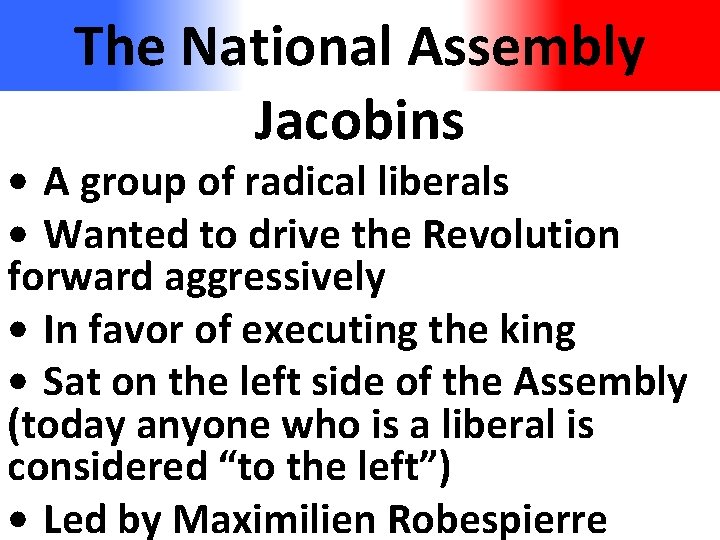 The National Assembly

Jacobins

• A group of radical liberals

• Wanted to drive the Revolution forward aggressively

• In favor of executing the king

• Sat on the left side of the Assembly (today anyone who is a liberal is considered “to the left”)

• Led by Maximilien Robespierre